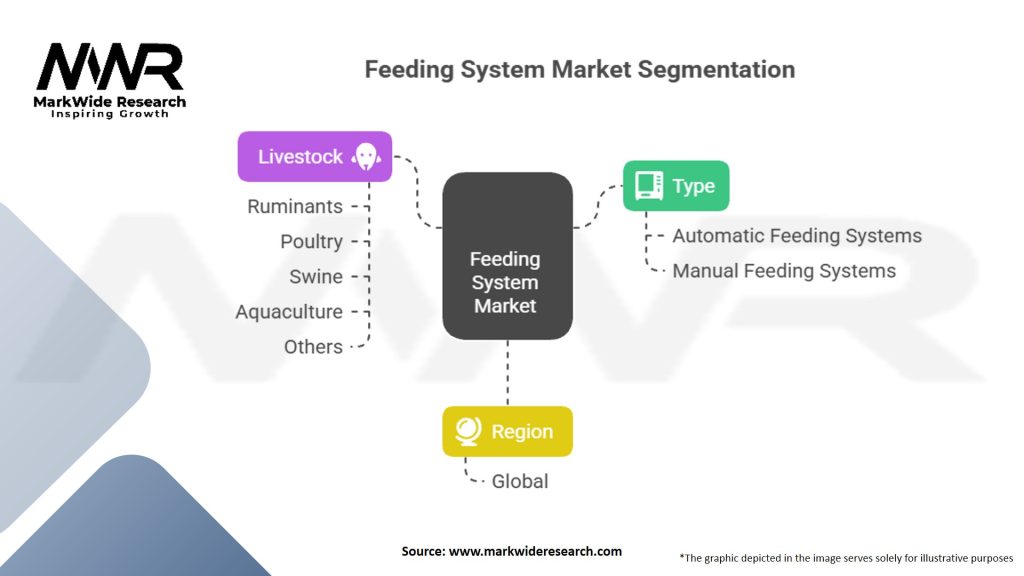 MWR
MarkWide Research
Inspiring Growth

Feeding System Market Segmentation

Livestock

Ruminants
Poultry
Swine
Aquaculture
Others

Feeding System Market

Type

Automatic Feeding Systems
Manual Feeding Systems

Region

Global

Source: www.markwideresearch.com

*The graphic depicted in the image serves solely for illustrative purposes